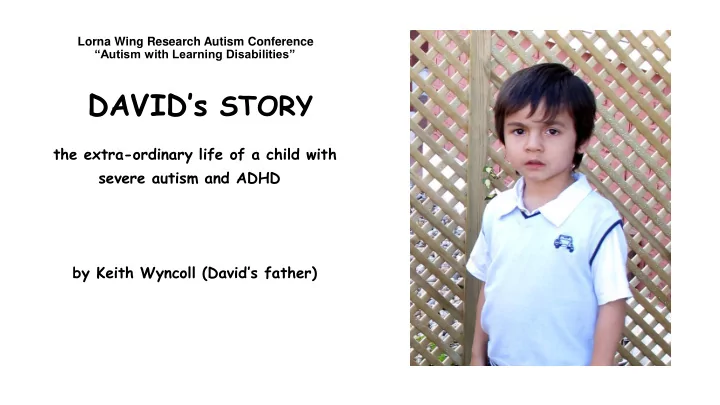 Lorna Wing Research Autism Conference
“Autism with Learning Disabilities”

DAVID’s STORY

the extra-ordinary life of a child with severe autism and ADHD

by Keith Wyncoll (David’s father)